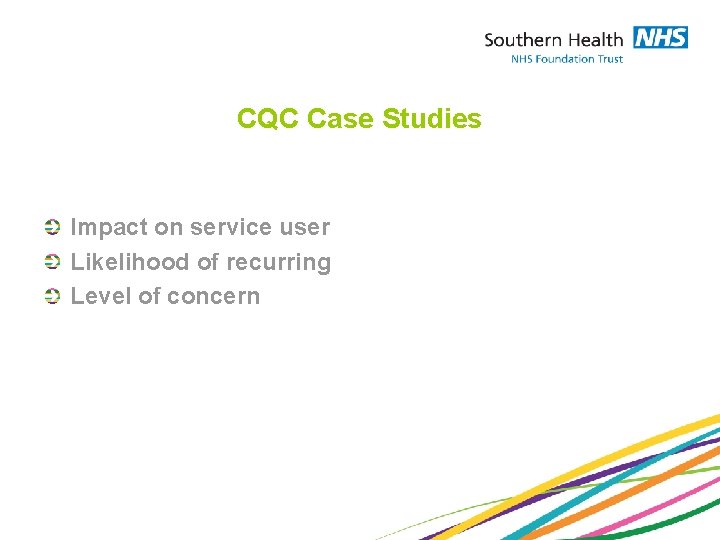 Southern Health NHS
NHS Foundation Trust

CQC Case Studies

Impact on service user
Likelihood of recurring
Level of concern